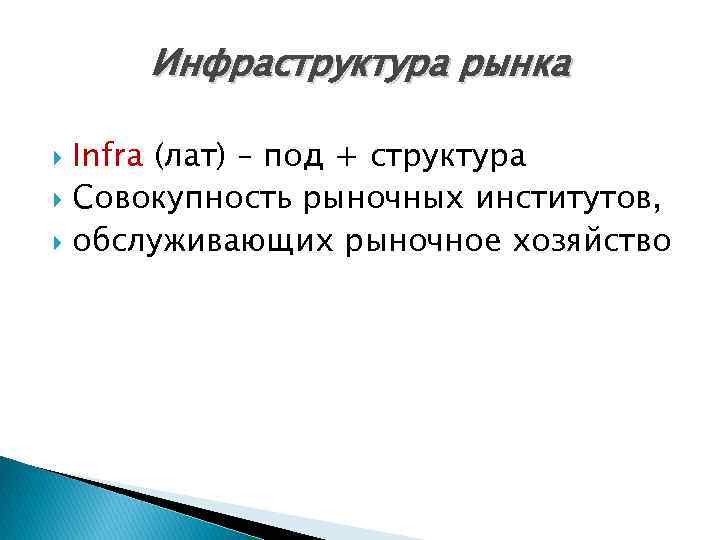 Инфраструктура рынка

Infra (лат) – под + структура
Совокупность рыночных институтов,
обслуживающих рыночное хозяйство